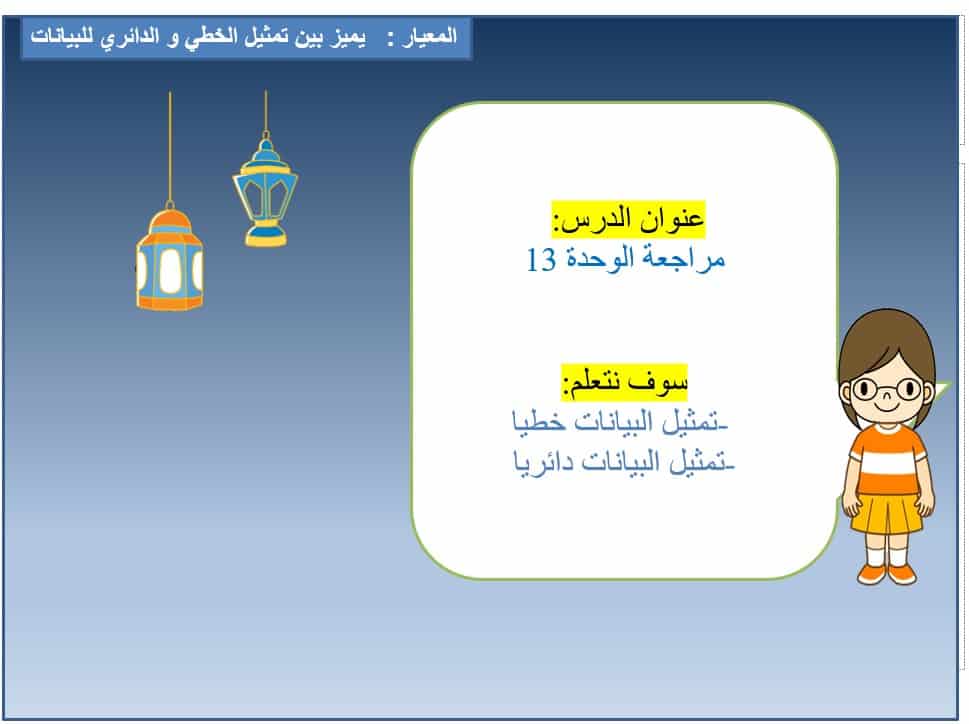 المعيار : يميز بين تمثيل الخطي و الدائري للبيانات

عنوان الدرس:
مراجعة الوحدة 13

سوف نتعلم:
-تمثيل البيانات خطيا
-تمثيل البيانات دائريا